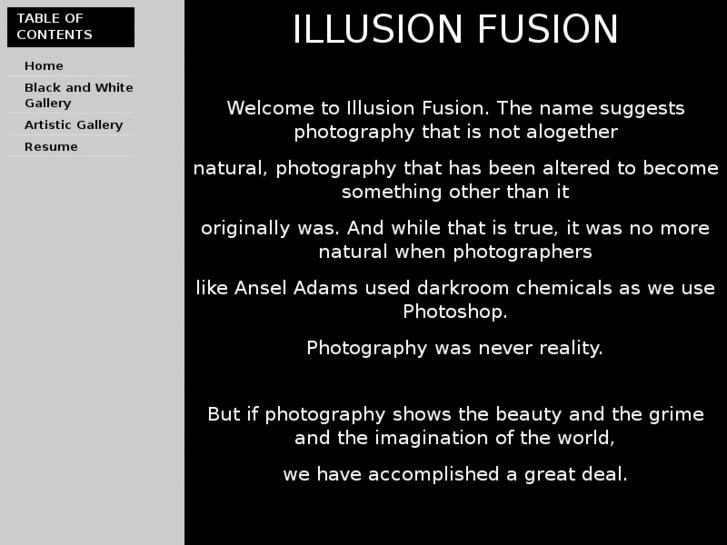 TABLE OF CONTENTS

Home

Black and White Gallery

Artistic Gallery

Resume

ILLUSION FUSION

Welcome to Illusion Fusion. The name suggests photography that is not alogether

natural, photography that has been altered to become something other than it

originally was. And while that is true, it was no more natural when photographers

like Ansel Adams used darkroom chemicals as we use Photoshop.

Photography was never reality.

But if photography shows the beauty and the grime and the imagination of the world,

we have accomplished a great deal.